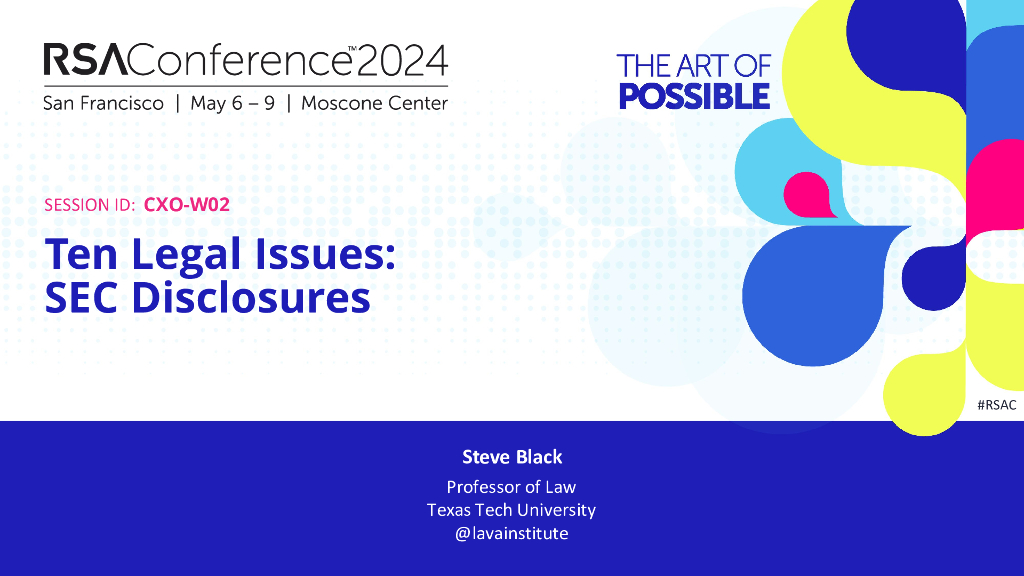 RSAConference™2024
San Francisco | May 6 – 9 | Moscone Center

THE ART OF POSSIBLE

SESSION ID: CXO-W02

Ten Legal Issues: SEC Disclosures

#RSAC

Steve Black

Professor of Law
Texas Tech University
@lavainstitute